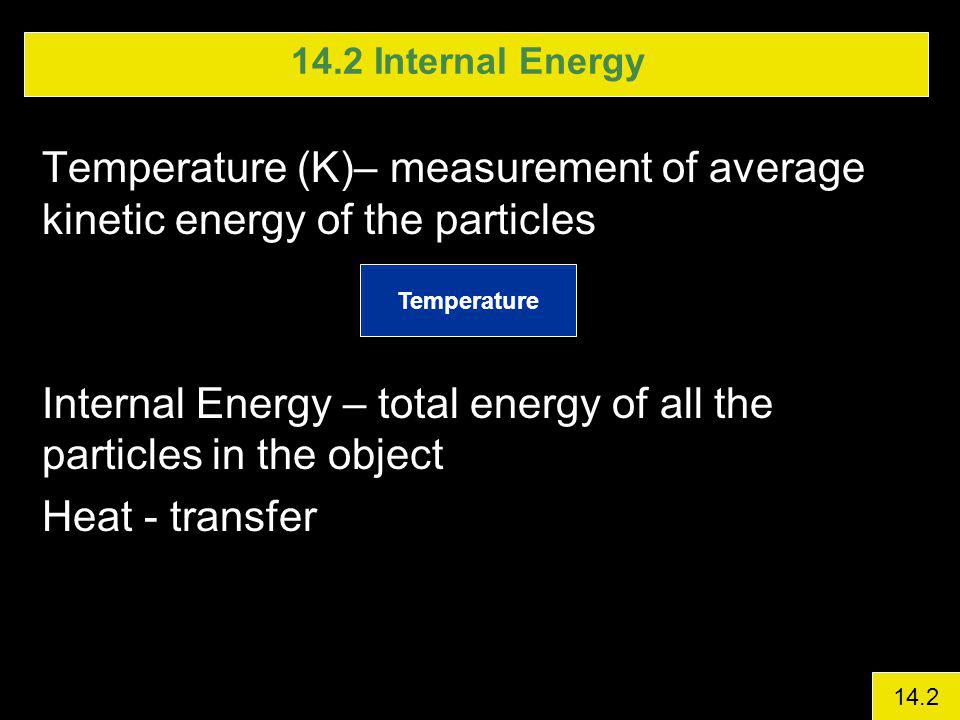 14.2 Internal Energy

Temperature (K)– measurement of average kinetic energy of the particles

Temperature

Internal Energy – total energy of all the particles in the object

Heat - transfer

14.2